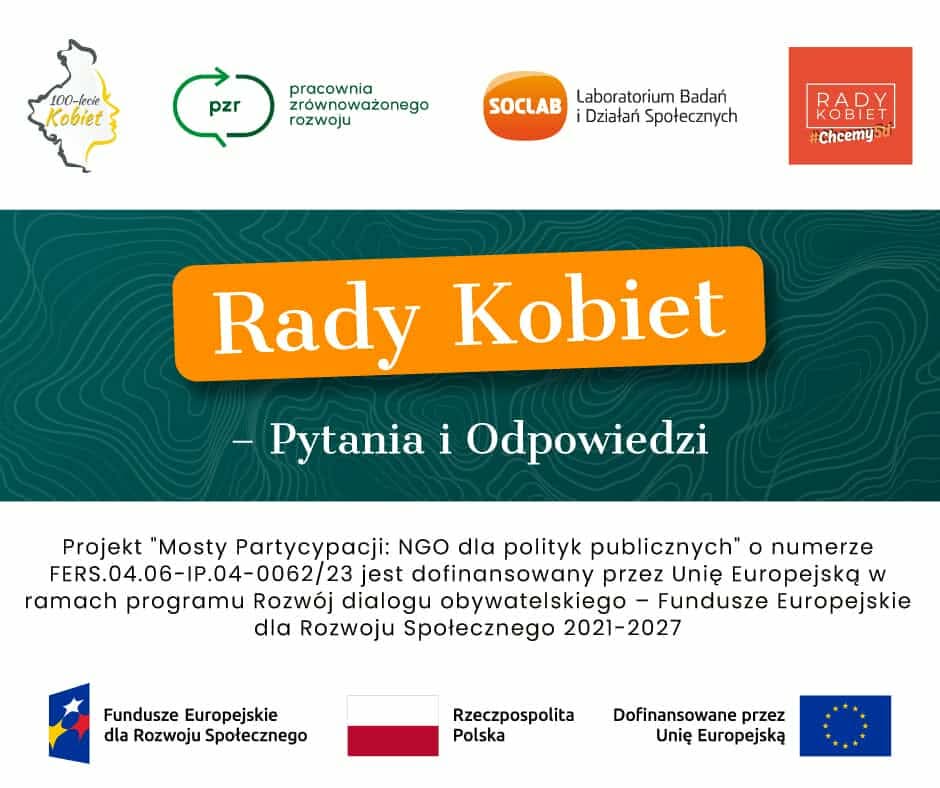 100-lecie Kobiet

pzr pracownia zrównoważonego rozwoju

SOCLAB Laboratorium Badań i Działań Społecznych

RADY KOBIET #Chcemy50

Rady Kobiet

– Pytania i Odpowiedzi

Projekt "Mosty Partycypacji: NGO dla polityk publicznych" o numerze FERS.04.06-IP.04-0062/23 jest dofinansowany przez Unię Europejską w ramach programu Rozwój dialogu obywatelskiego – Fundusze Europejskie dla Rozwoju Społecznego 2021-2027

Fundusze Europejskie dla Rozwoju Społecznego

Rzeczpospolita Polska

Dofinansowane przez Unię Europejską